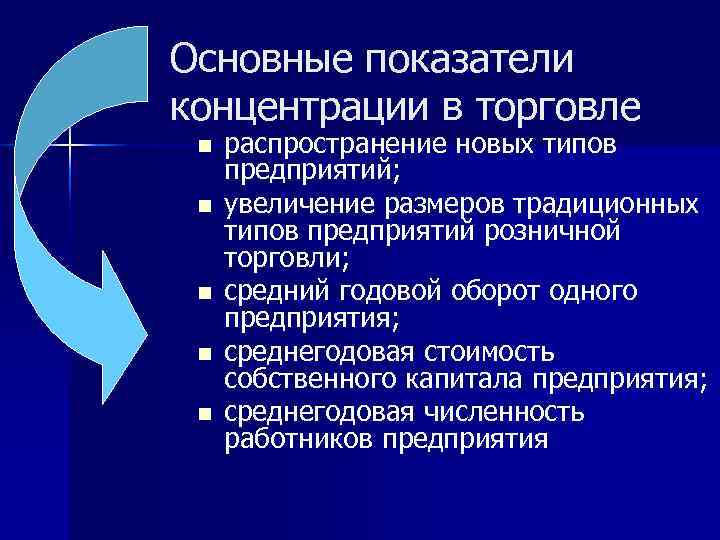 Основные показатели концентрации в торговле

- распространение новых типов предприятий;
- увеличение размеров традиционных типов предприятий розничной торговли;
- средний годовой оборот одного предприятия;
- среднегодовая стоимость собственного капитала предприятия;
- среднегодовая численность работников предприятия